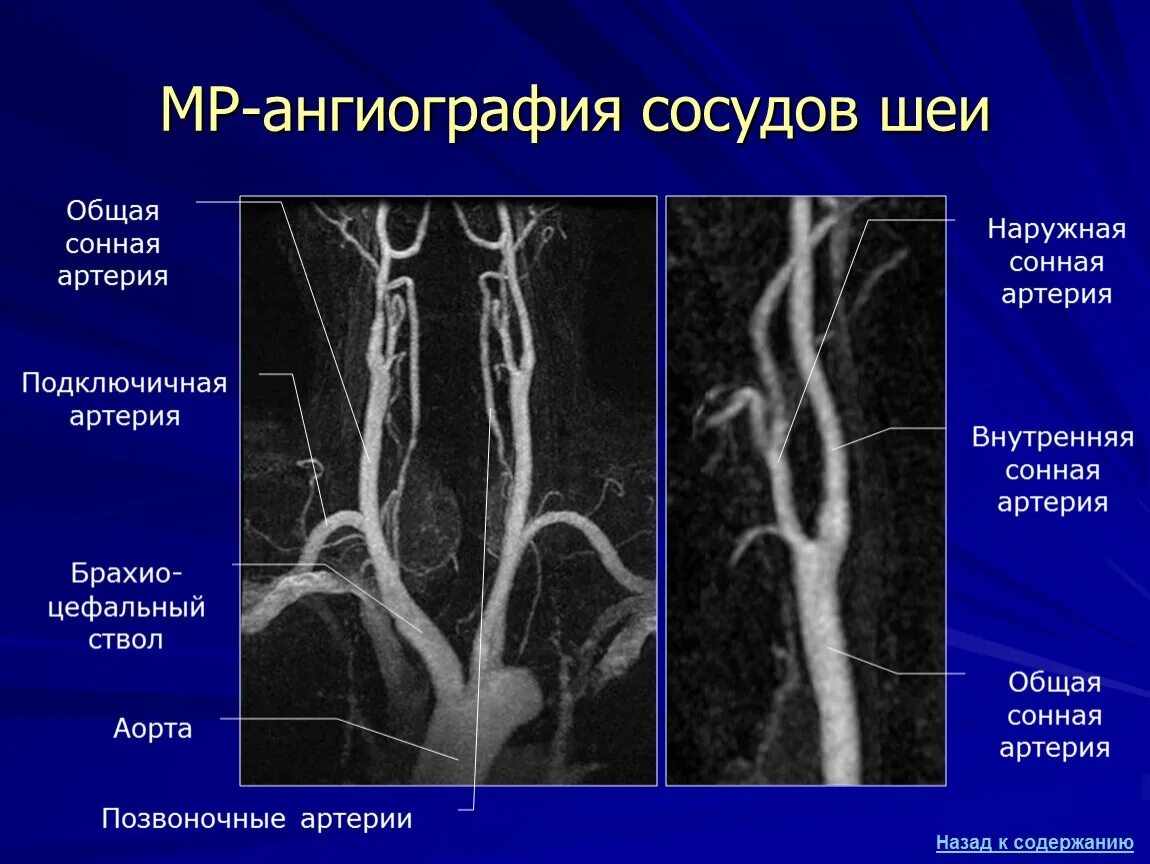 МР-ангиография сосудов шеи

Общая сонная артерия

Подключичная артерия

Брахио-цефальный ствол

Аорта

Позвоночные артерии

Наружная сонная артерия

Внутренняя сонная артерия

Общая сонная артерия

Назад к содержанию